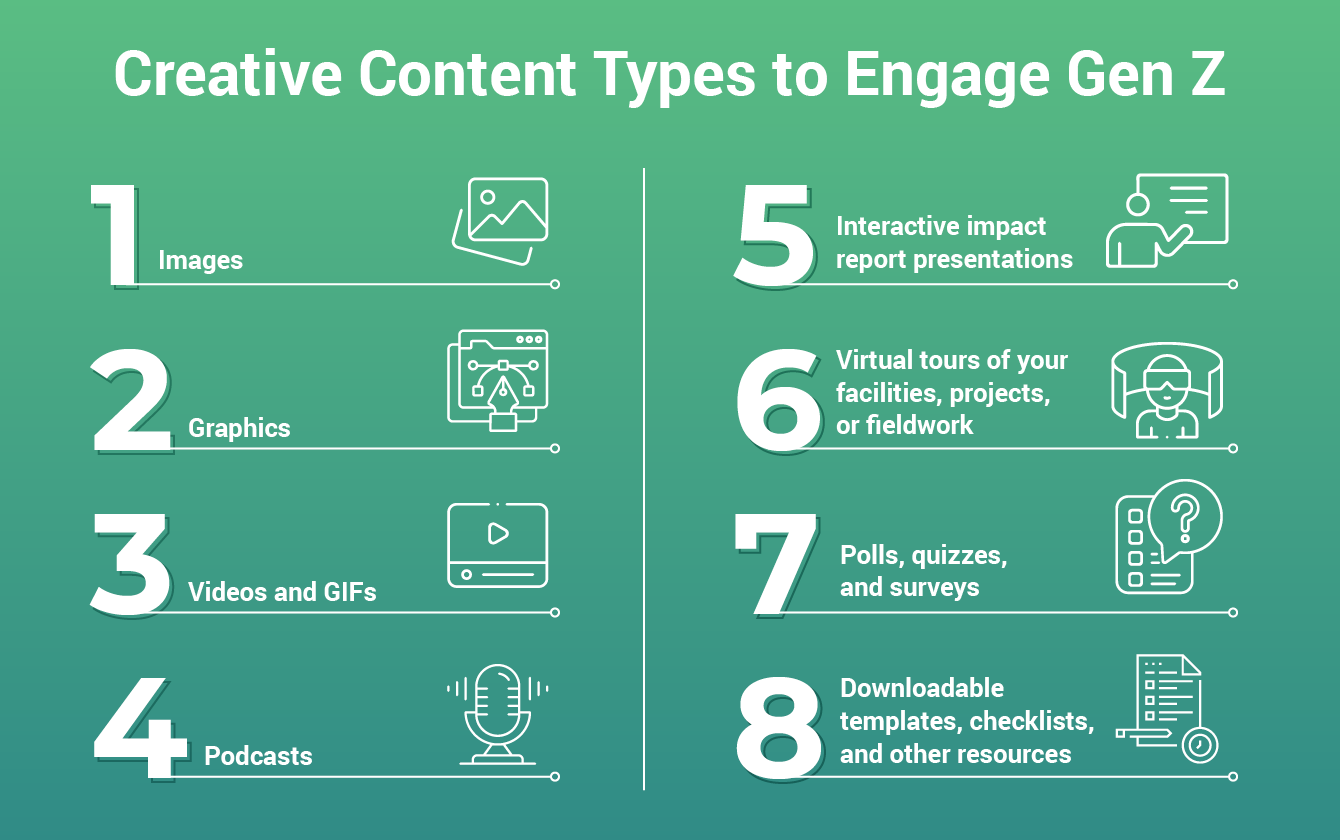 Creative Content Types to Engage Gen Z

1 Images

2 Graphics

3 Videos and GIFs

4 Podcasts

5 Interactive impact report presentations

6 Virtual tours of your facilities, projects, or fieldwork

7 Polls, quizzes, and surveys

8 Downloadable templates, checklists, and other resources